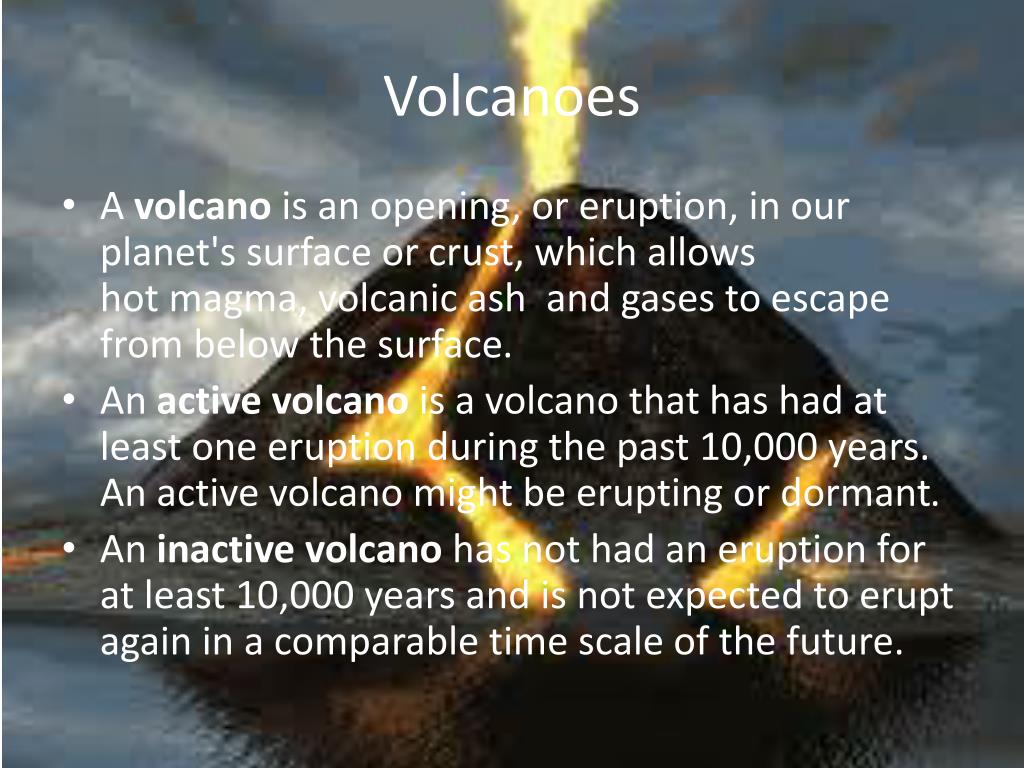 Volcanoes

• A volcano is an opening, or eruption, in our planet's surface or crust, which allows hot magma, volcanic ash and gases to escape from below the surface.
• An active volcano is a volcano that has had at least one eruption during the past 10,000 years. An active volcano might be erupting or dormant.
• An inactive volcano has not had an eruption for at least 10,000 years and is not expected to erupt again in a comparable time scale of the future.